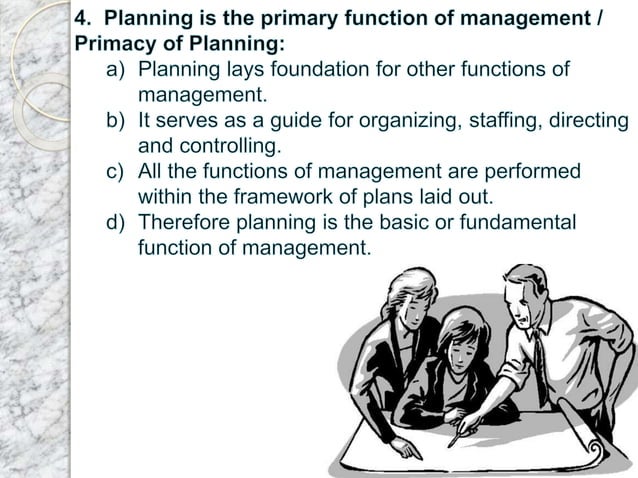 4. Planning is the primary function of management / Primacy of Planning:

a) Planning lays foundation for other functions of management.
b) It serves as a guide for organizing, staffing, directing and controlling.
c) All the functions of management are performed within the framework of plans laid out.
d) Therefore planning is the basic or fundamental function of management.